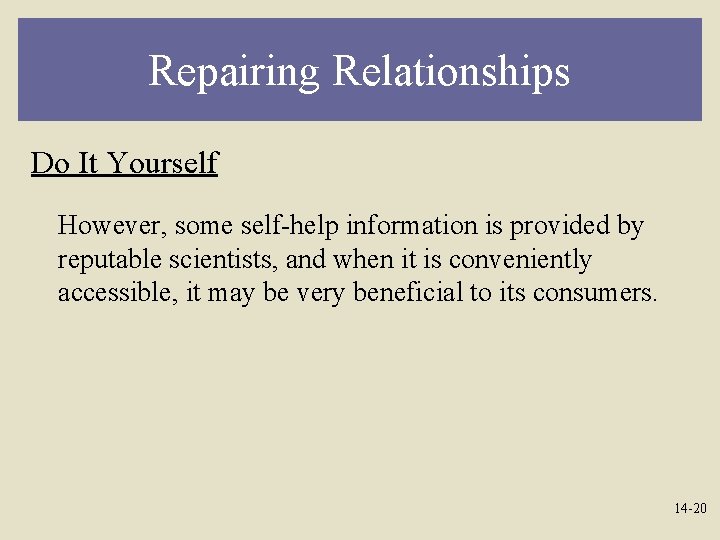 Repairing Relationships

Do It Yourself

However, some self-help information is provided by reputable scientists, and when it is conveniently accessible, it may be very beneficial to its consumers.

14-20